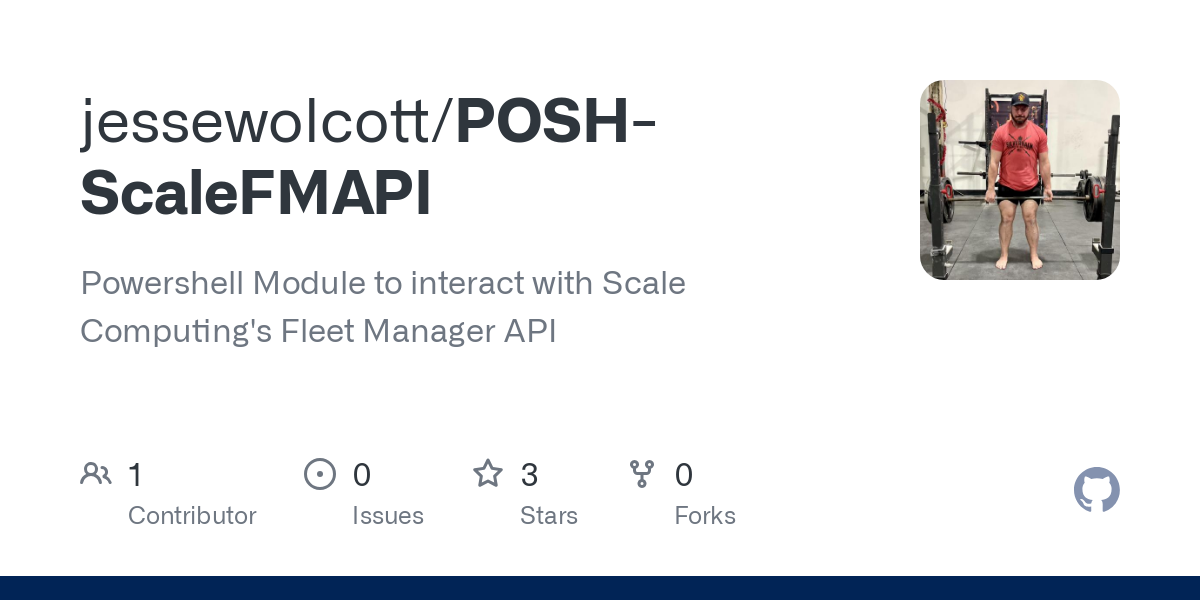 jessewolcott/POSH-ScaleFMAPI

Powershell Module to interact with Scale Computing's Fleet Manager API

1
Contributor

0
Issues

3
Stars

0
Forks